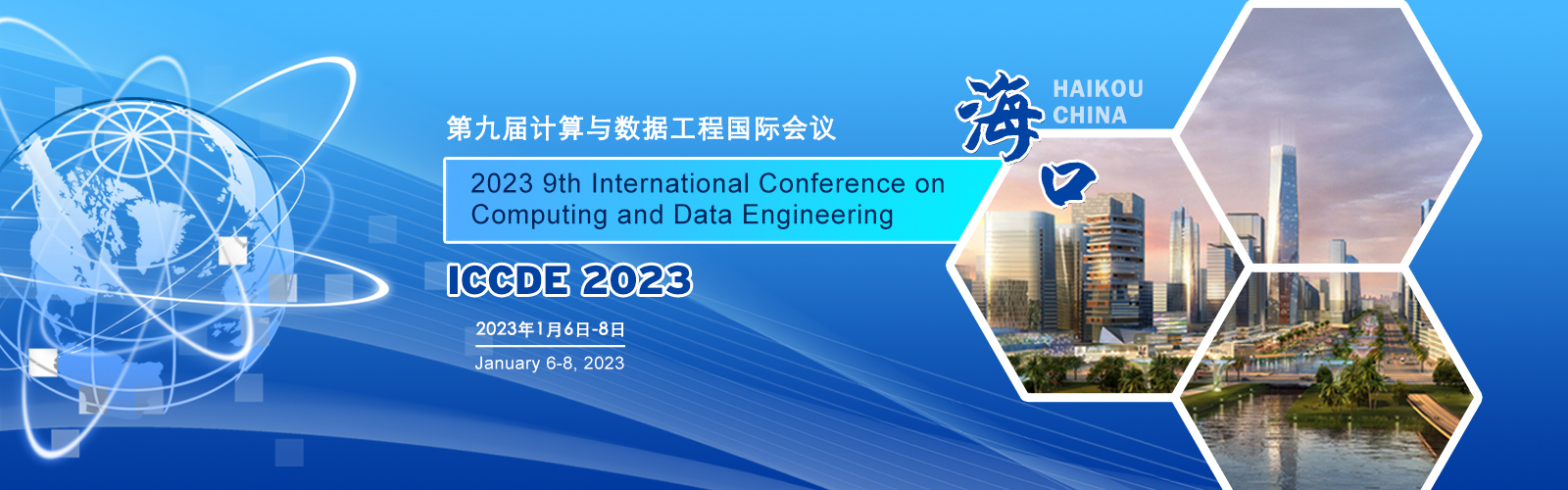 第九届计算与数据工程国际会议

2023 9th International Conference on Computing and Data Engineering

ICCDE 2023

2023年1月6日-8日

January 6-8, 2023

海口

HAIKOU
CHINA